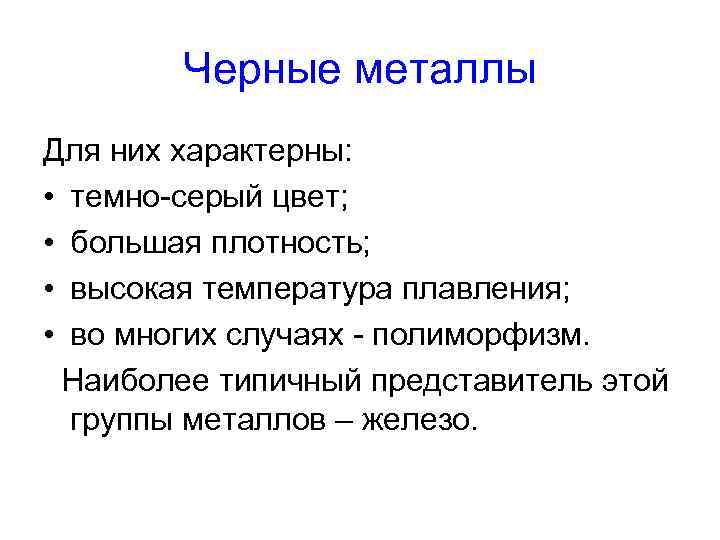 Черные металлы

Для них характерны:
• темно-серый цвет;
• большая плотность;
• высокая температура плавления;
• во многих случаях - полиморфизм.

Наиболее типичный представитель этой группы металлов – железо.